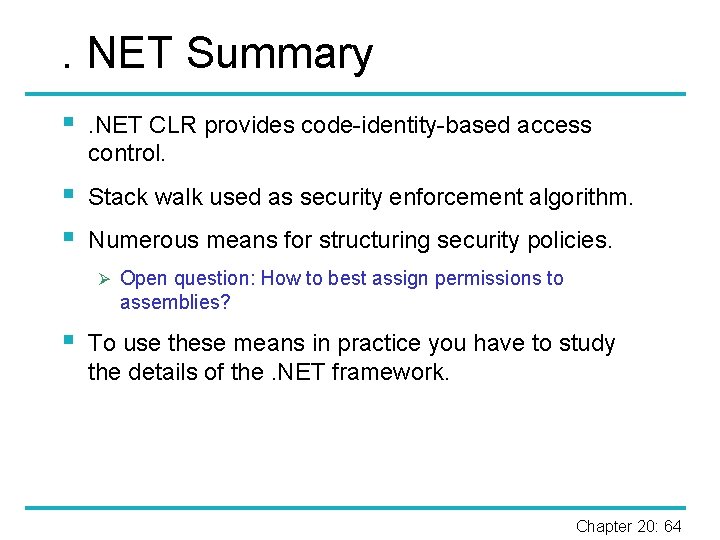 . NET Summary

.NET CLR provides code-identity-based access control.

Stack walk used as security enforcement algorithm.

Numerous means for structuring security policies.

Open question: How to best assign permissions to assemblies?

To use these means in practice you have to study the details of the .NET framework.

Chapter 20: 64